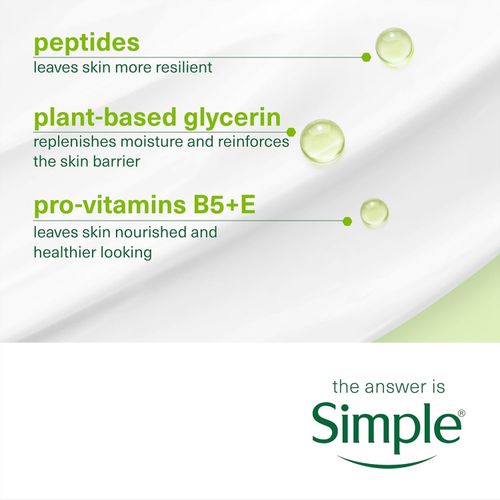 peptides
leaves skin more resilient

plant-based glycerin
replenishes moisture and reinforces the skin barrier

pro-vitamins B5+E
leaves skin nourished and healthier looking

the answer is
Simple®